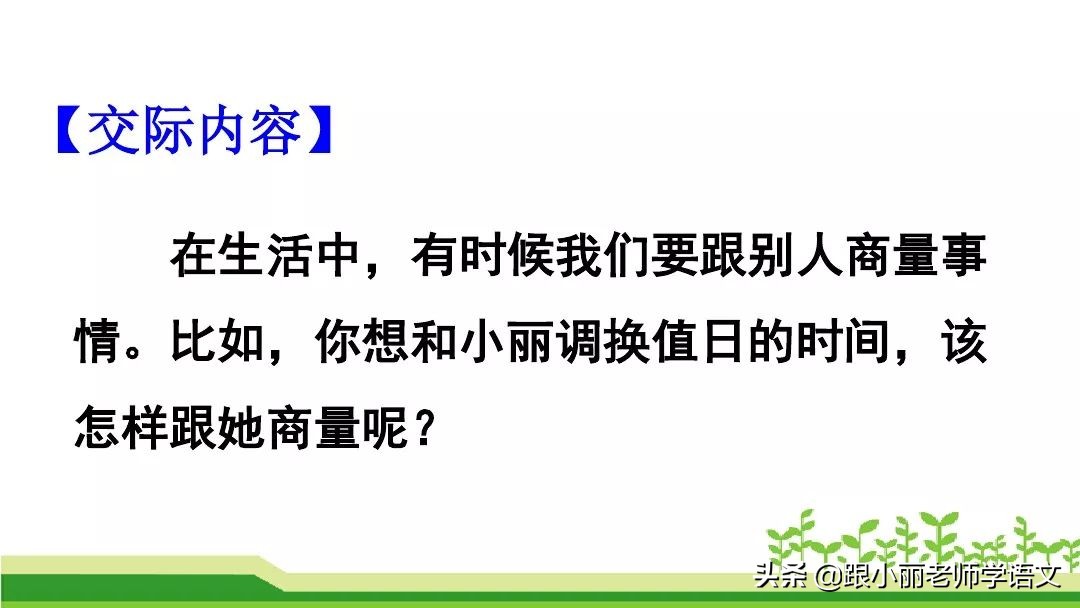 【交际内容】

在生活中，有时候我们要跟别人商量事情。比如，你想和小丽调换值日的时间，该怎样跟她商量呢？

头条 @跟小丽老师学语文